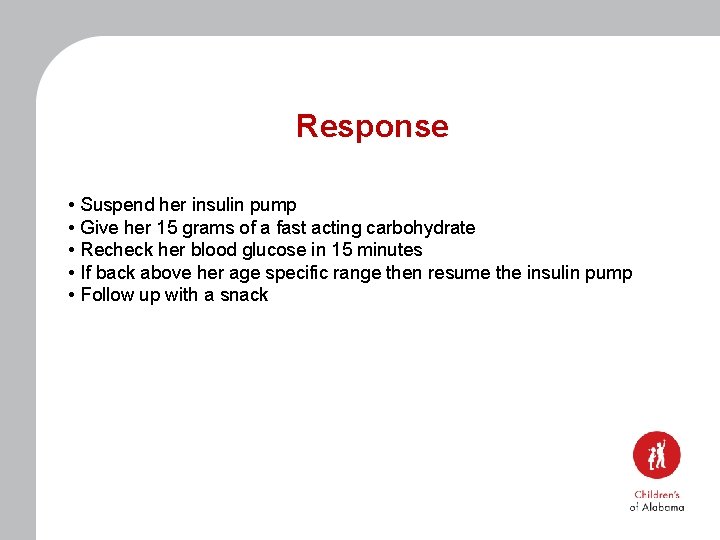 Response

• Suspend her insulin pump
• Give her 15 grams of a fast acting carbohydrate
• Recheck her blood glucose in 15 minutes
• If back above her age specific range then resume the insulin pump
• Follow up with a snack

Children's of Alabama